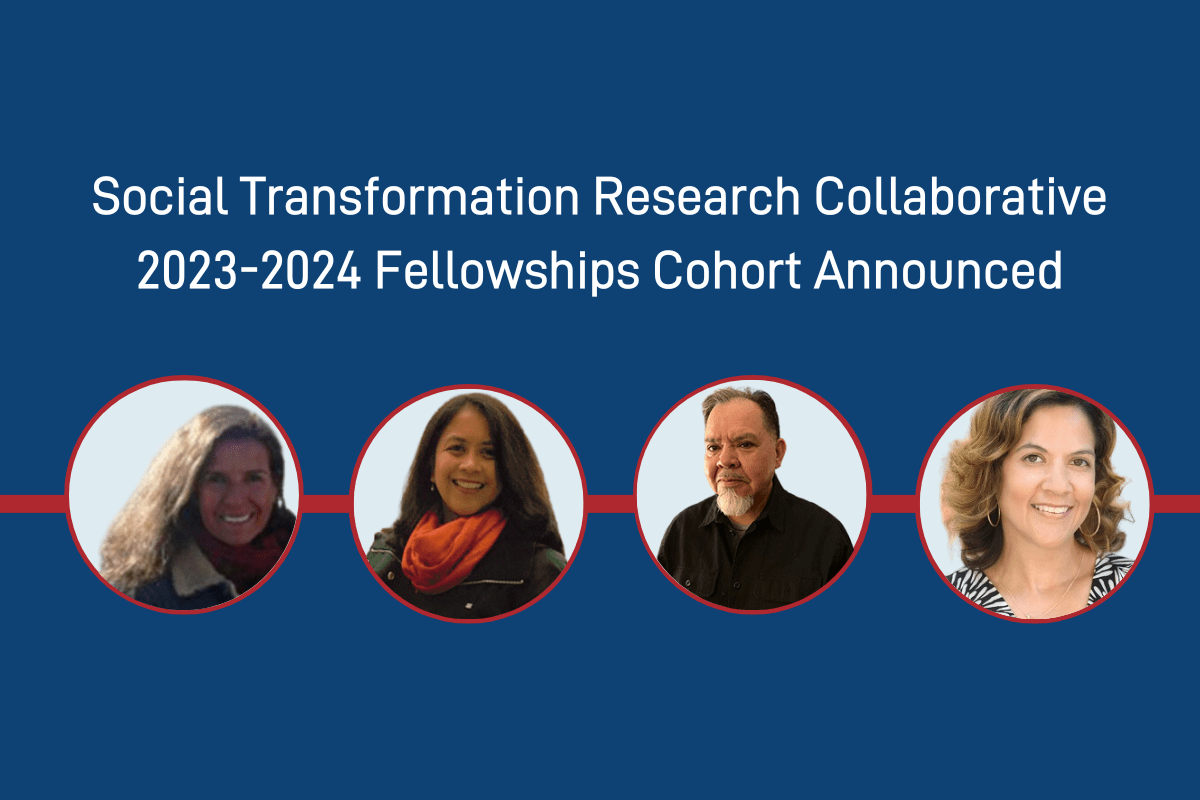 Social Transformation Research Collaborative 2023-2024 Fellowships Cohort Announced